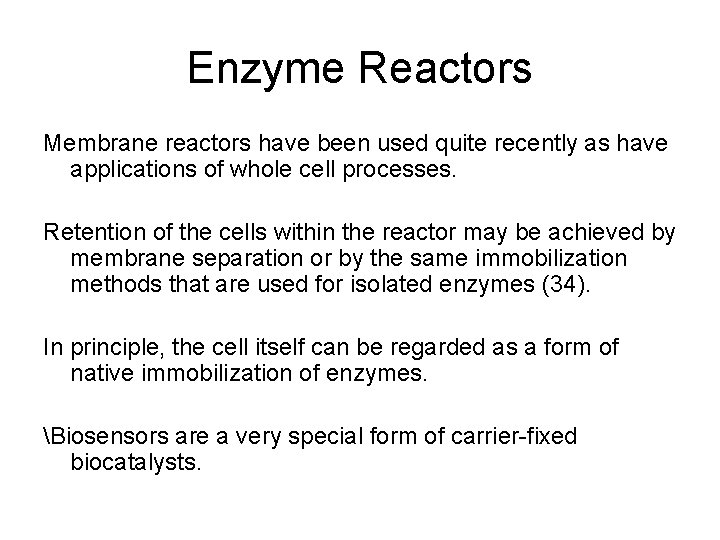 Enzyme Reactors

Membrane reactors have been used quite recently as have applications of whole cell processes.

Retention of the cells within the reactor may be achieved by membrane separation or by the same immobilization methods that are used for isolated enzymes (34).

In principle, the cell itself can be regarded as a form of native immobilization of enzymes.

\Biosensors are a very special form of carrier-fixed biocatalysts.